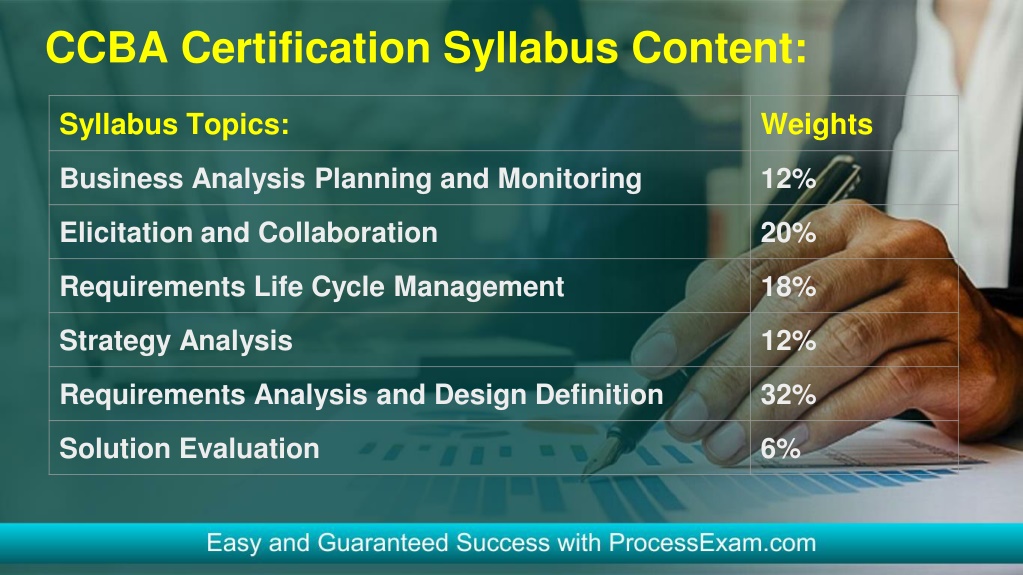 CCBA Certification Syllabus Content:

| Syllabus Topics: | Weights |
|---|---|
| Business Analysis Planning and Monitoring | 12% |
| Elicitation and Collaboration | 20% |
| Requirements Life Cycle Management | 18% |
| Strategy Analysis | 12% |
| Requirements Analysis and Design Definition | 32% |
| Solution Evaluation | 6% |

Easy and Guaranteed Success with ProcessExam.com